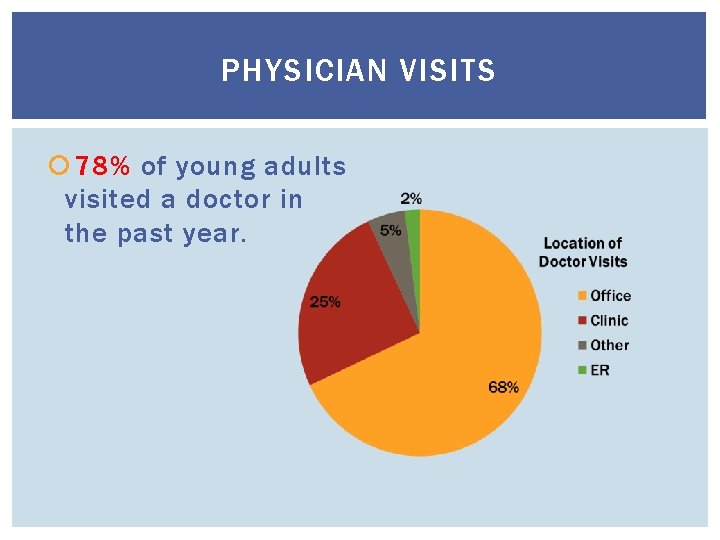 PHYSICIAN VISITS

78% of young adults visited a doctor in the past year.

2%
5%
25%
68%

Location of Doctor Visits
Office
Clinic
Other
ER